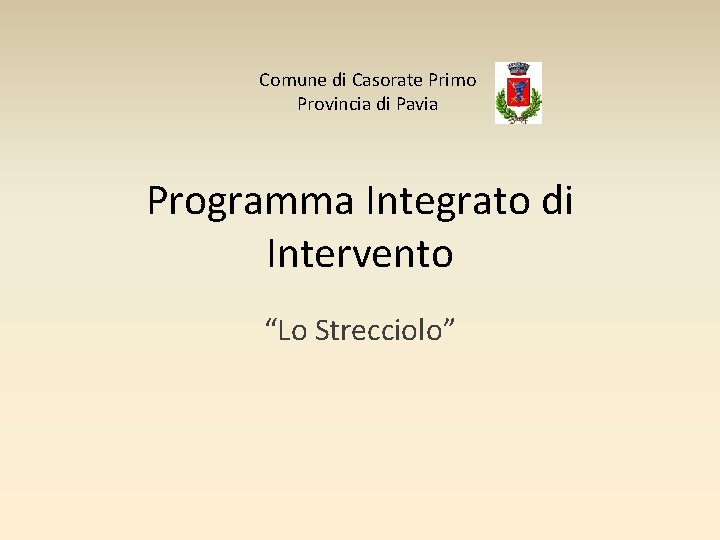 Comune di Casorate Primo
Provincia di Pavia

Programma Integrato di Intervento

“Lo Strecciolo”